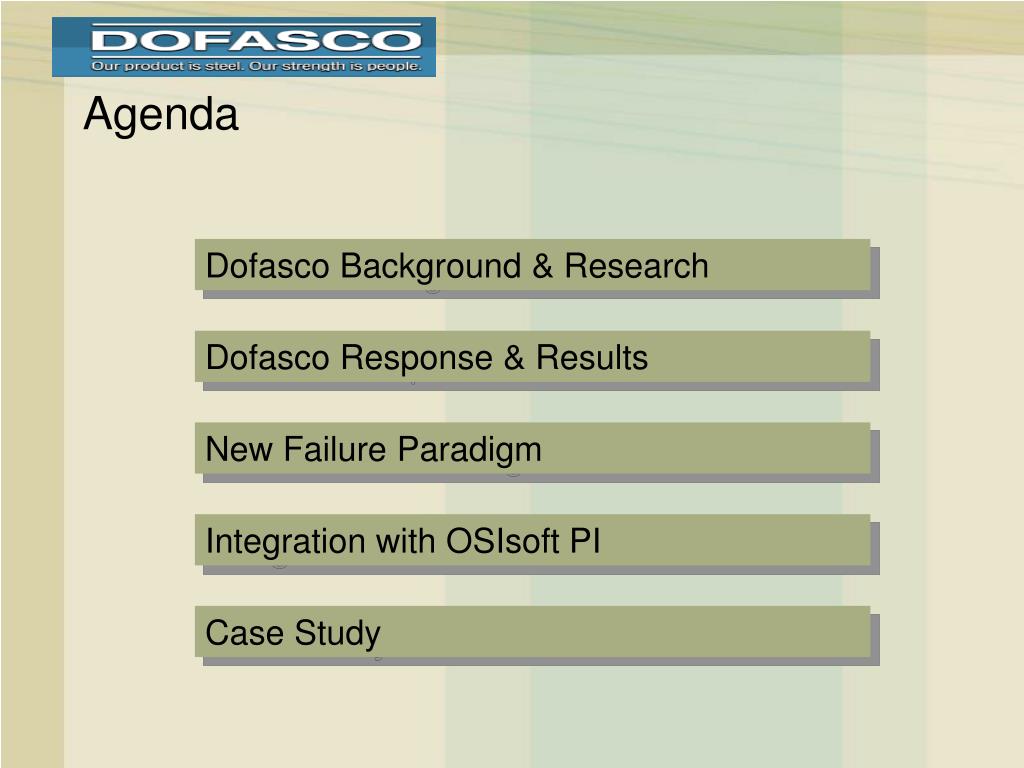 DOFASCO
Our product is steel. Our strength is people.

Agenda

Dofasco Background & Research

Dofasco Response & Results

New Failure Paradigm

Integration with OSIsoft PI

Case Study